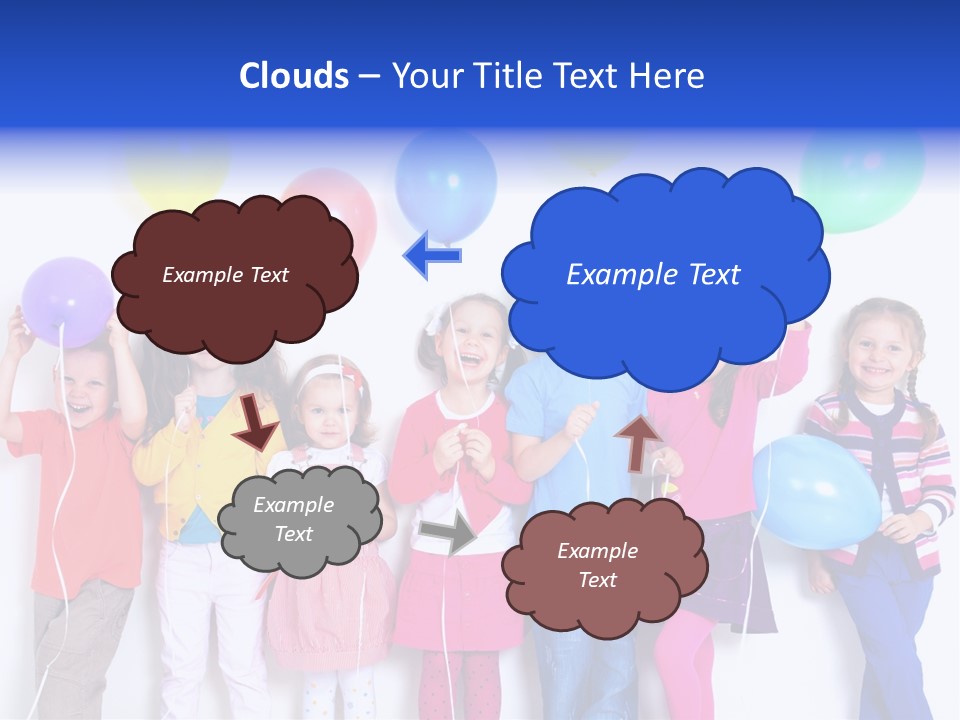 Clouds – Your Title Text Here

Example Text

Example Text

Example Text

Example Text